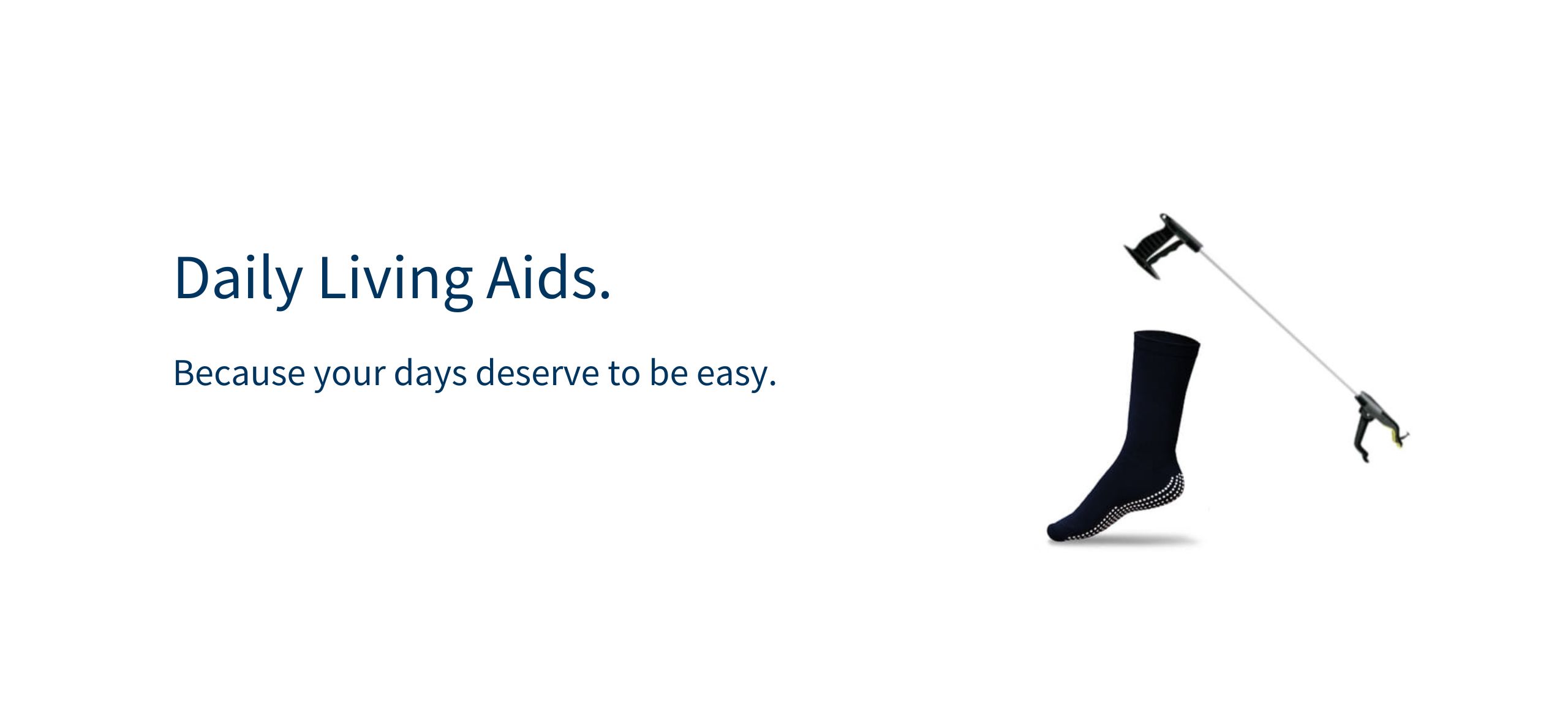 Daily Living Aids.

Because your days deserve to be easy.